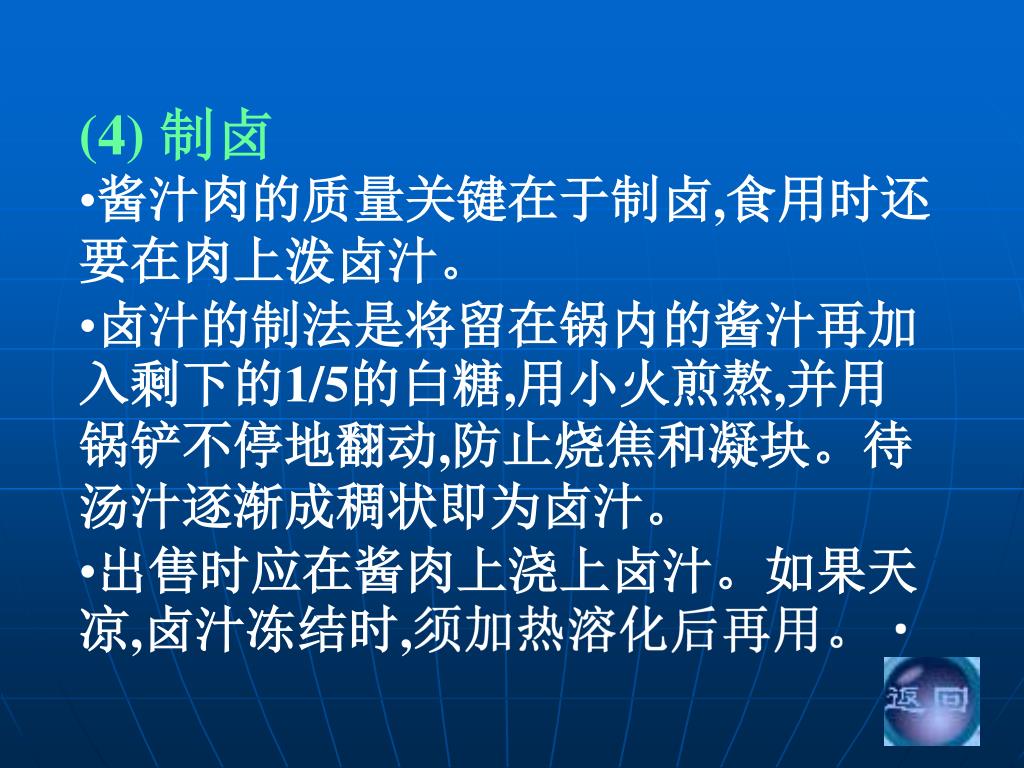 (4) 制卤

•酱汁肉的质量关键在于制卤,食用时还要在肉上泼卤汁。

•卤汁的制法是将留在锅内的酱汁再加入剩下的1/5的白糖,用小火煎熬,并用锅铲不停地翻动,防止烧焦和凝块。待汤汁逐渐成稠状即为卤汁。

•出售时应在酱肉上浇上卤汁。如果天凉,卤汁冻结时,须加热溶化后再用。 •

返回